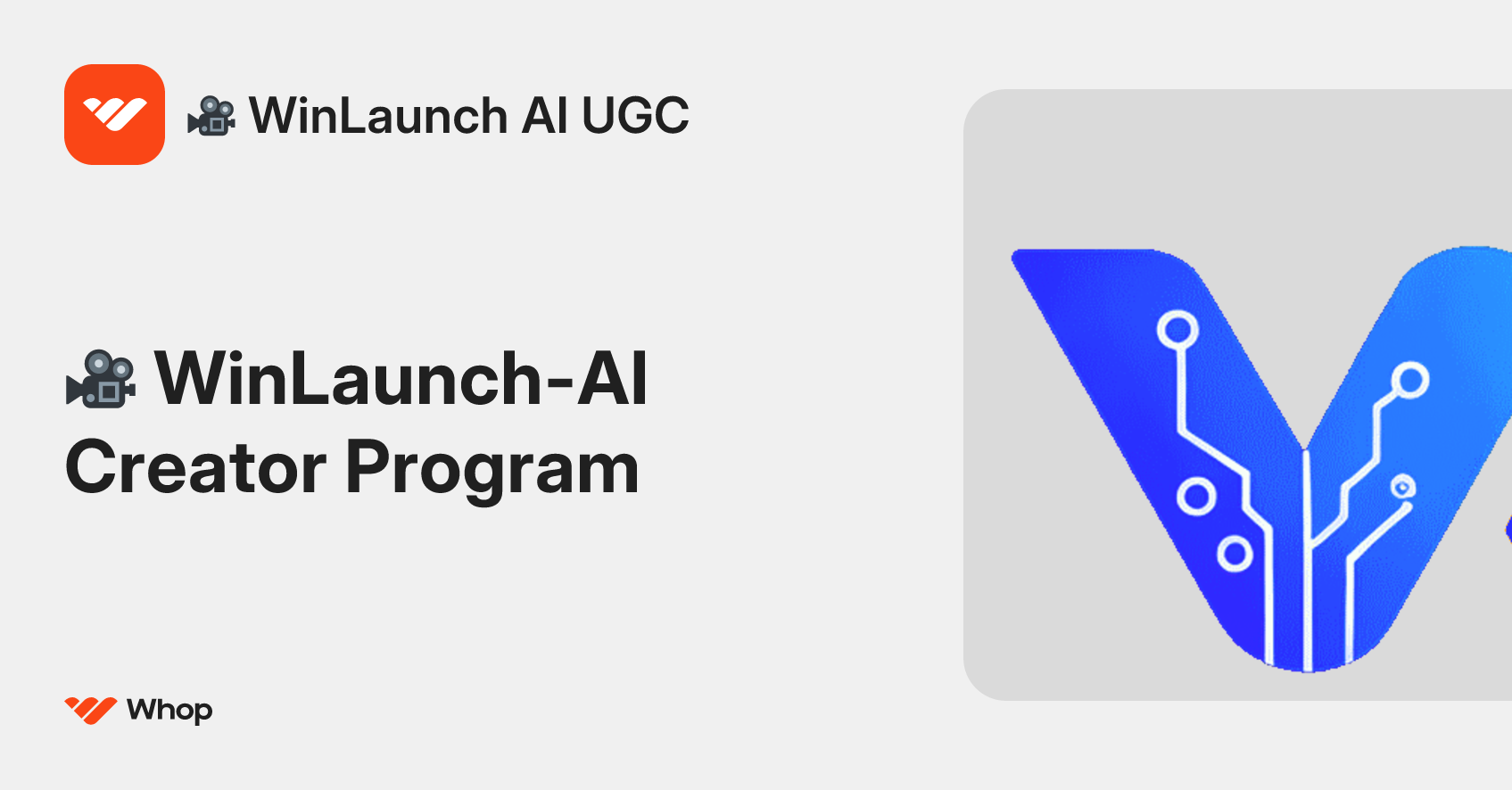 🎥 WinLaunch AI UGC

🎥 WinLaunch-AI Creator Program

Whop